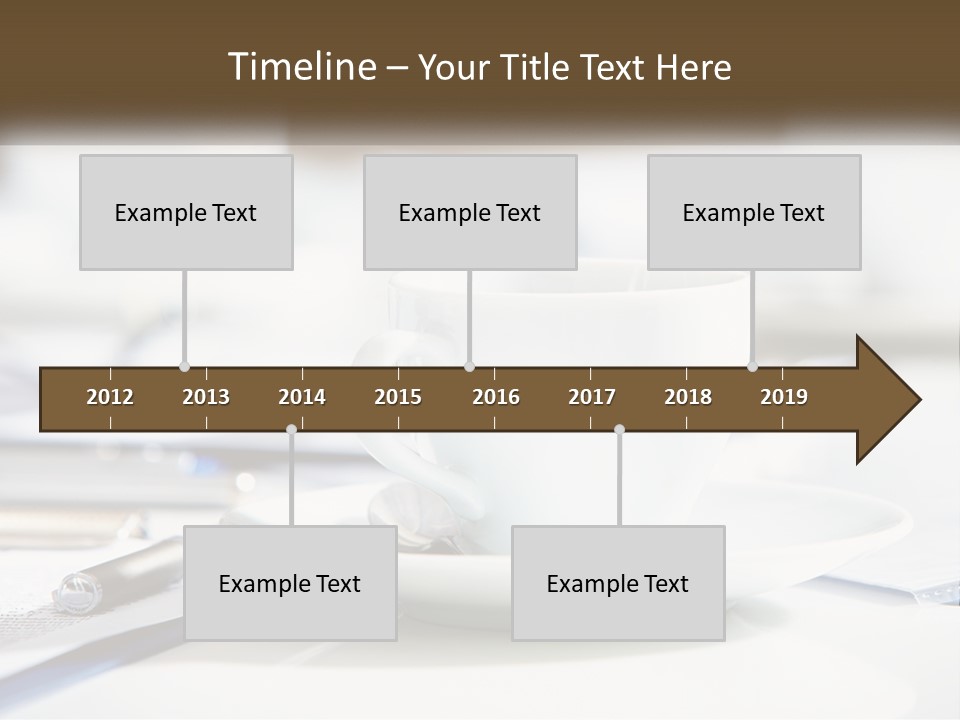 Timeline – Your Title Text Here

Example Text

Example Text

Example Text

2012
2013
2014
2015
2016
2017
2018
2019

Example Text

Example Text